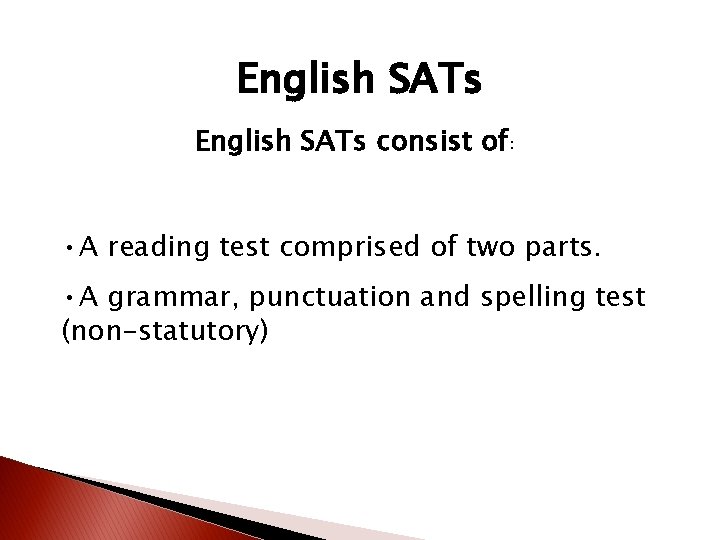 English SATs

English SATs consist of:

•A reading test comprised of two parts.

•A grammar, punctuation and spelling test (non-statutory)